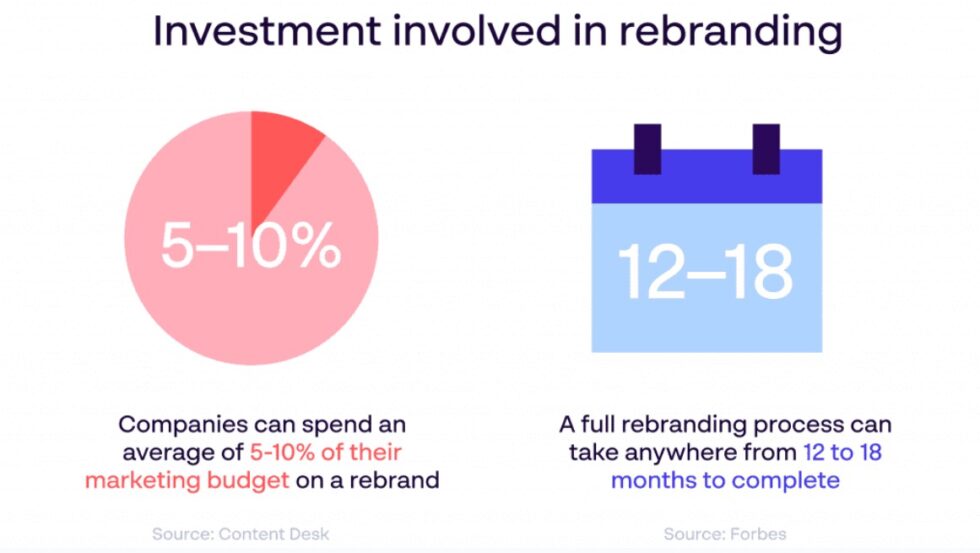 Investment involved in rebranding

5–10%

Companies can spend an average of 5-10% of their marketing budget on a rebrand

Source: Content Desk

12–18

A full rebranding process can take anywhere from 12 to 18 months to complete

Source: Forbes